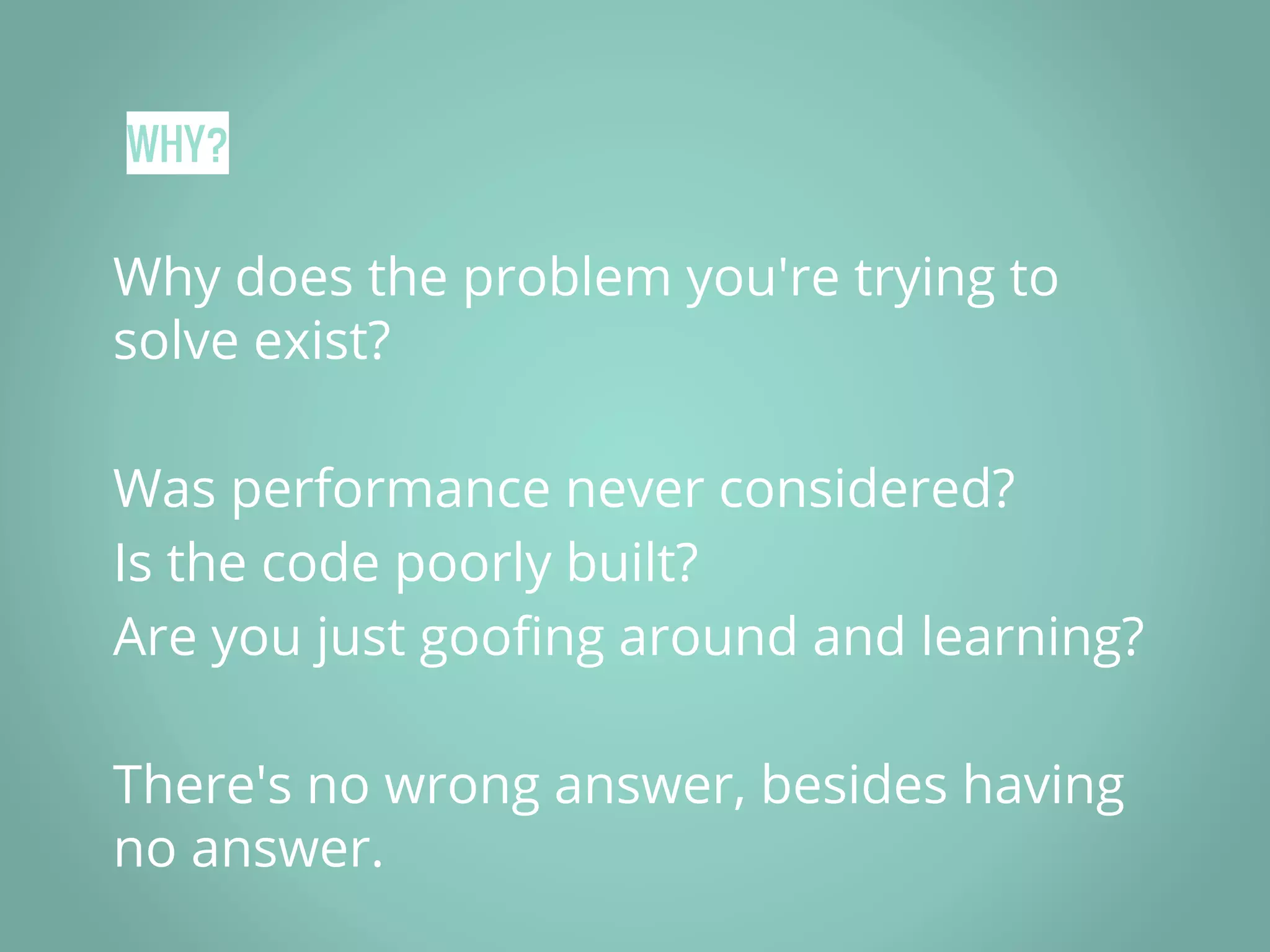 WHY?

Why does the problem you're trying to solve exist?

Was performance never considered?
Is the code poorly built?
Are you just goofing around and learning?

There's no wrong answer, besides having no answer.